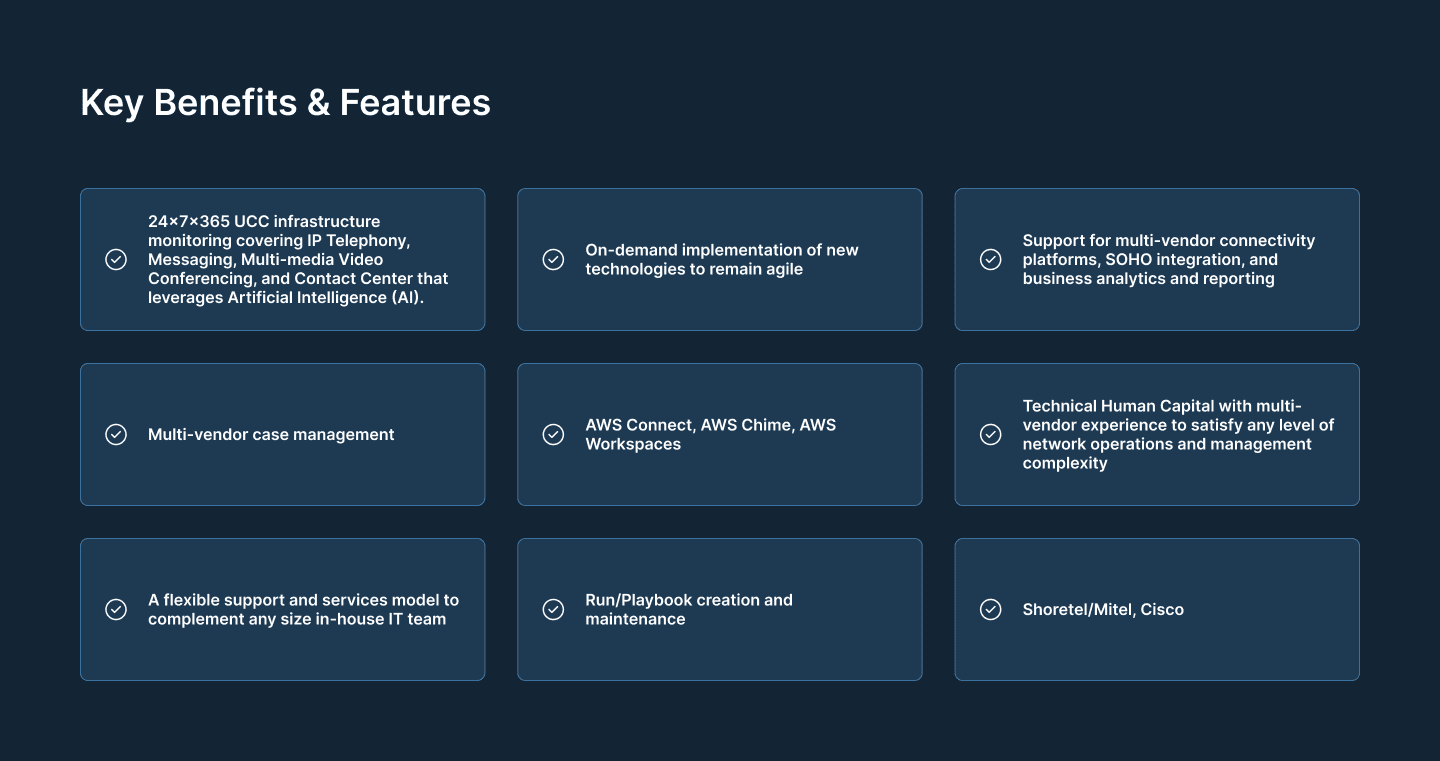 Key Benefits & Features

24×7×365 UCC infrastructure monitoring covering IP Telephony, Messaging, Multi-media Video Conferencing, and Contact Center that leverages Artificial Intelligence (AI).

On-demand implementation of new technologies to remain agile

Support for multi-vendor connectivity platforms, SOHO integration, and business analytics and reporting

Multi-vendor case management

AWS Connect, AWS Chime, AWS Workspaces

Technical Human Capital with multi-vendor experience to satisfy any level of network operations and management complexity

A flexible support and services model to complement any size in-house IT team

Run/Playbook creation and maintenance

Shoretel/Mitel, Cisco